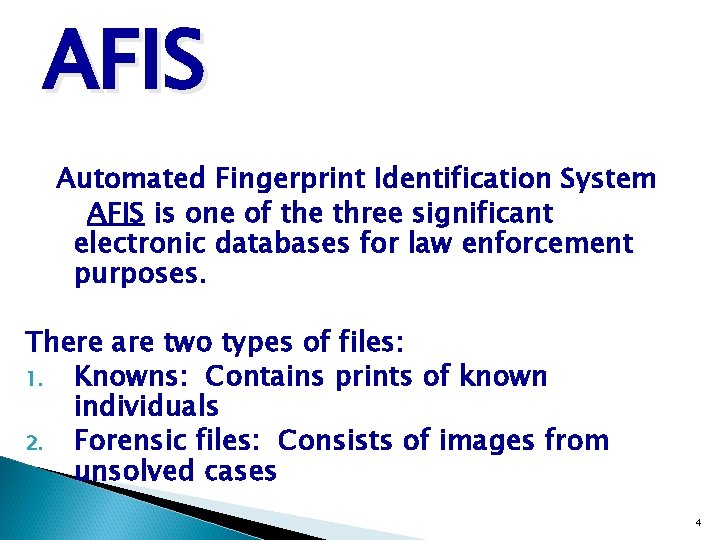 AFIS

Automated Fingerprint Identification System

AFIS is one of the three significant electronic databases for law enforcement purposes.

There are two types of files:

1. Knowns: Contains prints of known individuals
2. Forensic files: Consists of images from unsolved cases

4